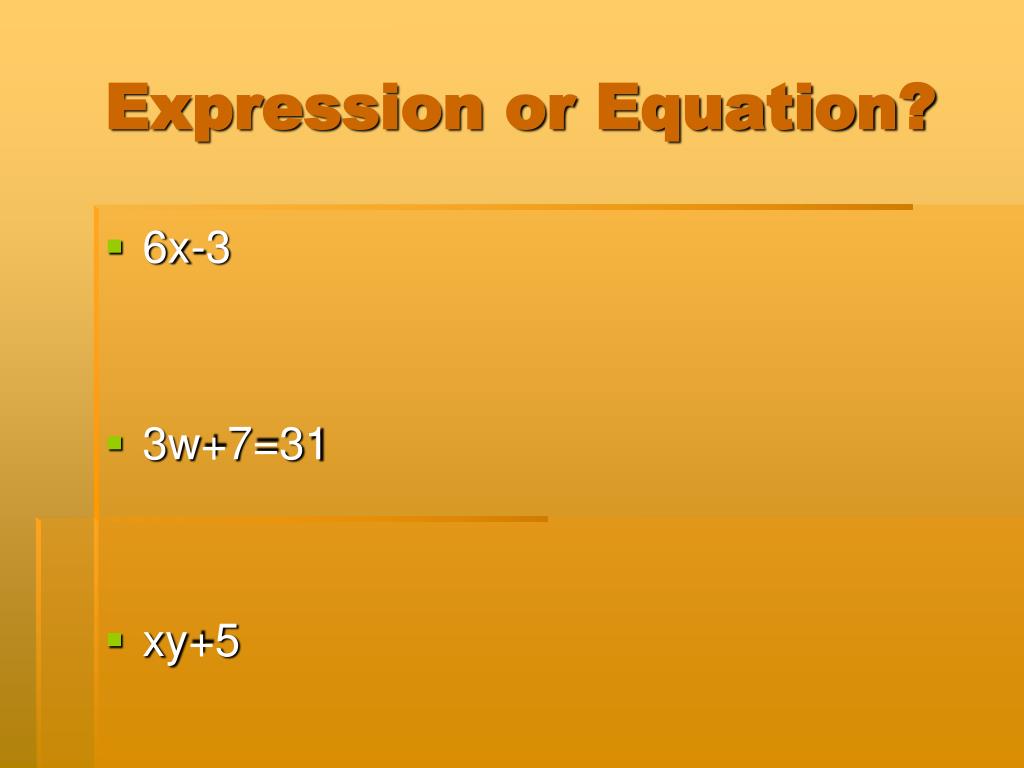 Expression or Equation?

- $6x-3$

- $3w+7=31$

- $xy+5$